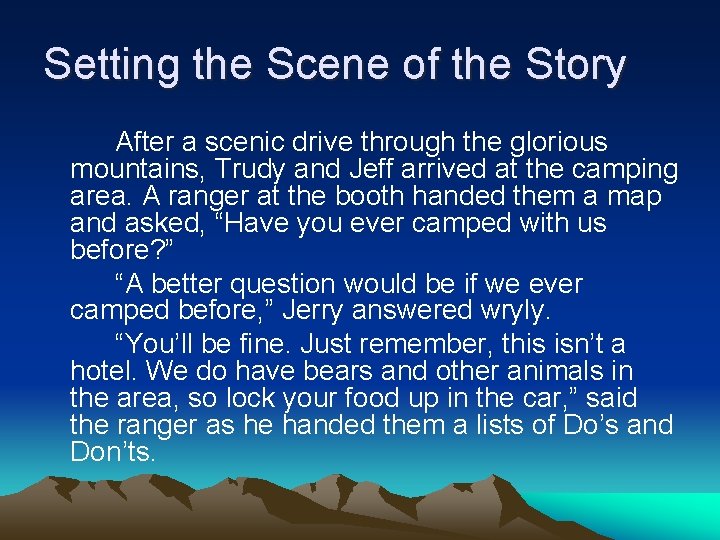 Setting the Scene of the Story

After a scenic drive through the glorious mountains, Trudy and Jeff arrived at the camping area. A ranger at the booth handed them a map and asked, “Have you ever camped with us before?”

“A better question would be if we ever camped before,” Jerry answered wryly.

“You’ll be fine. Just remember, this isn’t a hotel. We do have bears and other animals in the area, so lock your food up in the car,” said the ranger as he handed them a lists of Do’s and Don’ts.